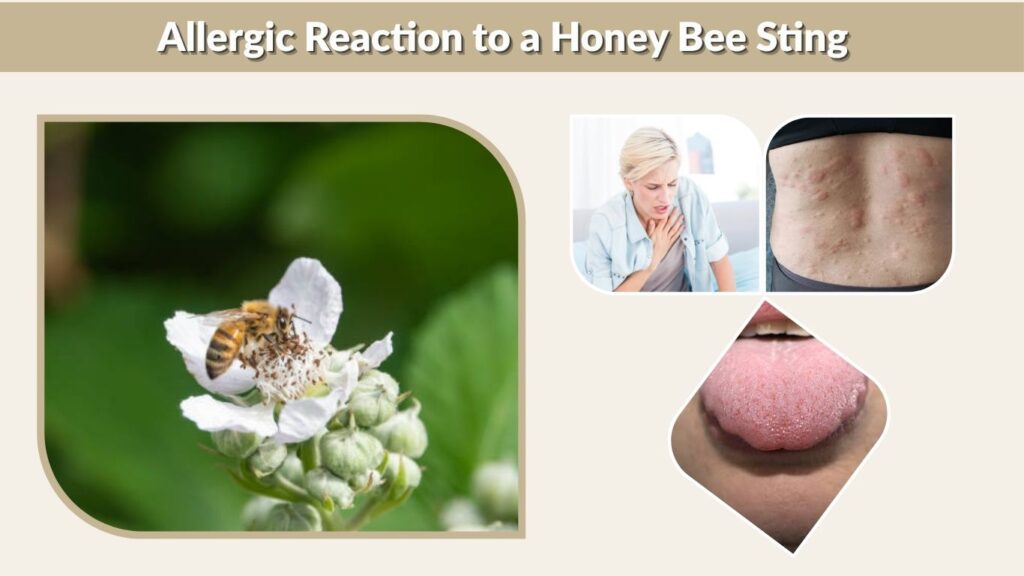 Allergic Reaction to a Honey Bee Sting